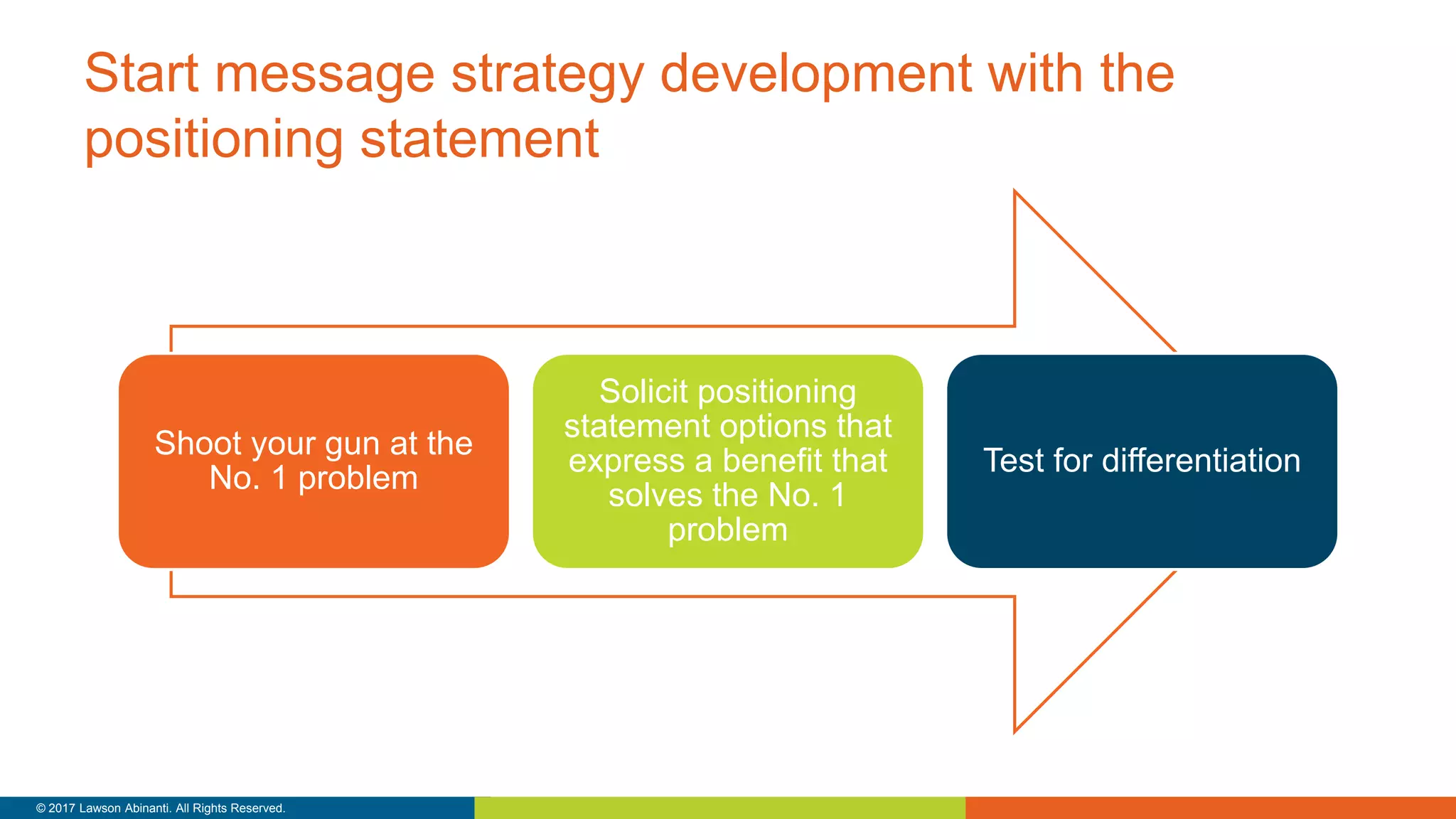 Start message strategy development with the positioning statement

Shoot your gun at the No. 1 problem

Solicit positioning statement options that express a benefit that solves the No. 1 problem

Test for differentiation

© 2017 Lawson Abinanti. All Rights Reserved.